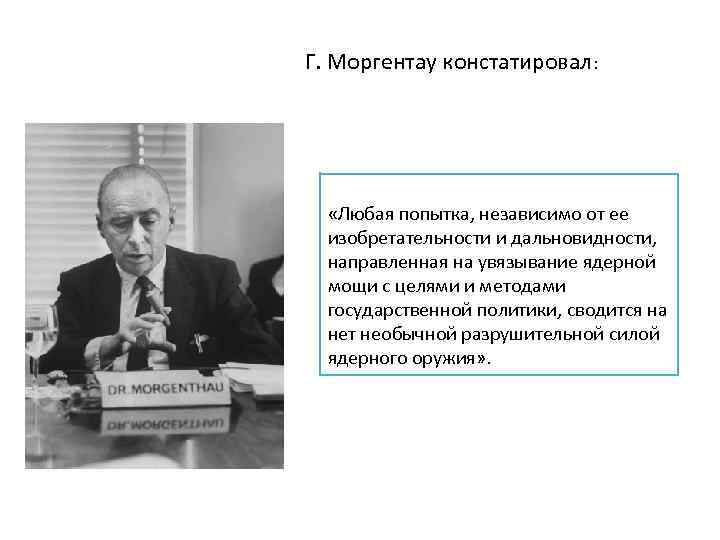 Г. Моргентау констатировал:

DR. MORGENTHAU

«Любая попытка, независимо от ее изобретательности и дальновидности, направленная на увязывание ядерной мощи с целями и методами государственной политики, сводится на нет необычной разрушительной силой ядерного оружия».